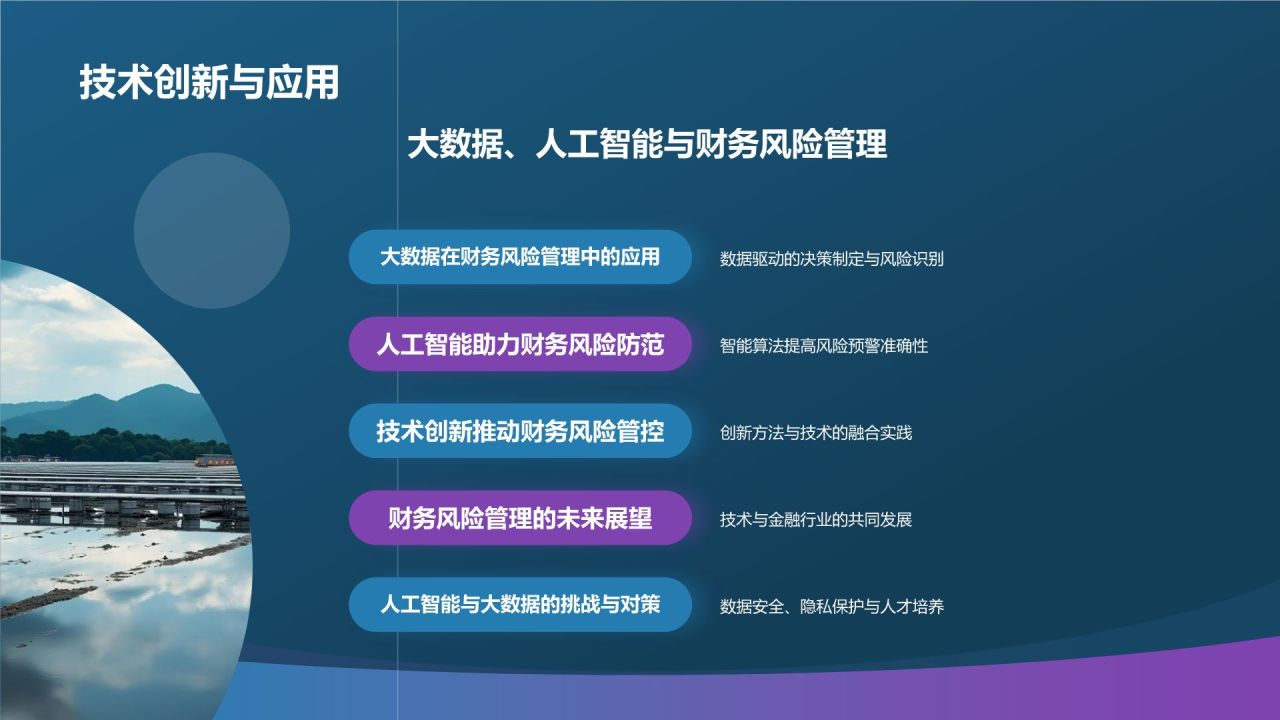 技术创新与应用

大数据、人工智能与财务风险管理

大数据在财务风险管理中的应用

数据驱动的决策制定与风险识别

人工智能助力财务风险防范

智能算法提高风险预警准确性

技术创新推动财务风险管控

创新方法与技术的融合实践

财务风险管理的未来展望

技术与金融行业的共同发展

人工智能与大数据的挑战与对策

数据安全、隐私保护与人才培养